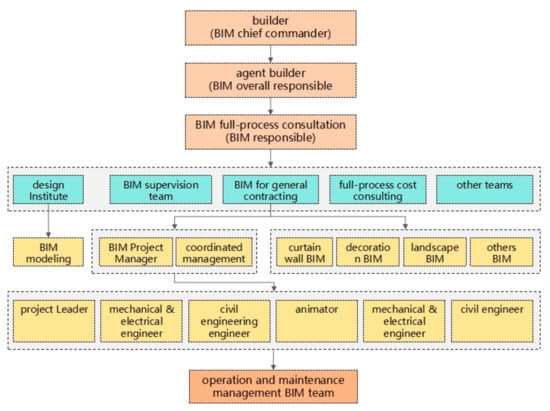 builder
(BIM chief commander)

agent builder
(BIM overall responsible

BIM full-process consultation
(BIM responsible)

design Institute

BIM supervision team

BIM for general contracting

full-process cost consulting

other teams

BIM modeling

BIM Project Manager

coordinated management

curtain wall BIM

decoratio n BIM

landscape BIM

others BIM

project Leader

mechanical & electrical engineer

civil engineering engineer

animator

mechanical & electrical engineer

civil engineer

operation and maintenance management BIM team